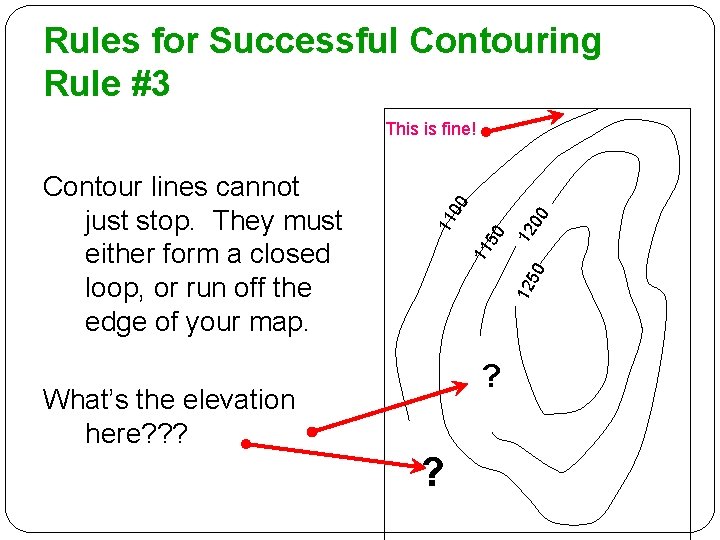 Rules for Successful Contouring
Rule #3

Contour lines cannot just stop. They must either form a closed loop, or run off the edge of your map.

What's the elevation here???

This is fine!

1100
1150
1200
1250

?

?